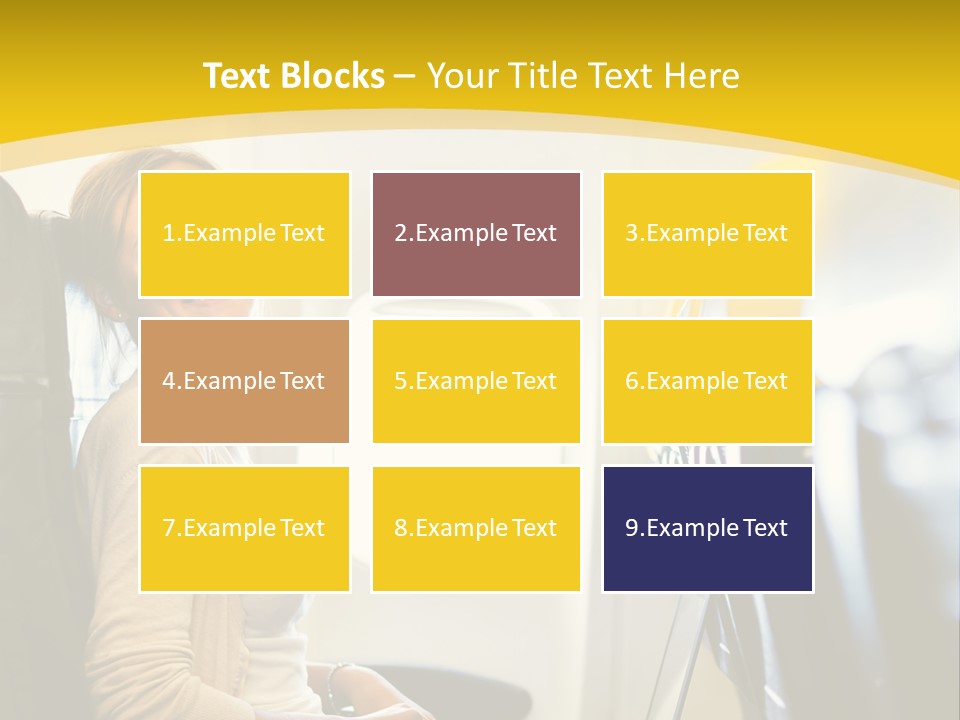 Text Blocks – Your Title Text Here

1.Example Text

2.Example Text

3.Example Text

4.Example Text

5.Example Text

6.Example Text

7.Example Text

8.Example Text

9.Example Text